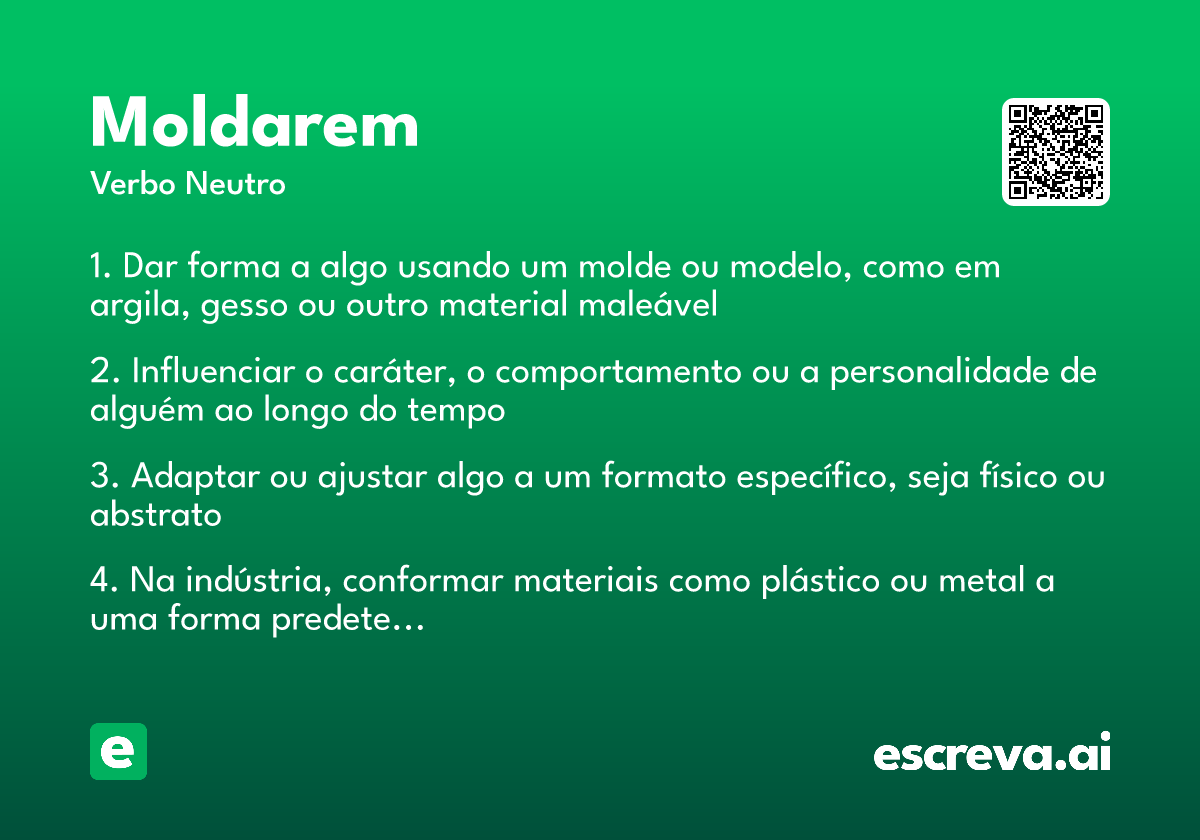 Moldarem
Verbo Neutro

1. Dar forma a algo usando um molde ou modelo, como em argila, gesso ou outro material maleável

2. Influenciar o caráter, o comportamento ou a personalidade de alguém ao longo do tempo

3. Adaptar ou ajustar algo a um formato específico, seja físico ou abstrato

4. Na indústria, conformar materiais como plástico ou metal a uma forma predete...

e

escreva.ai